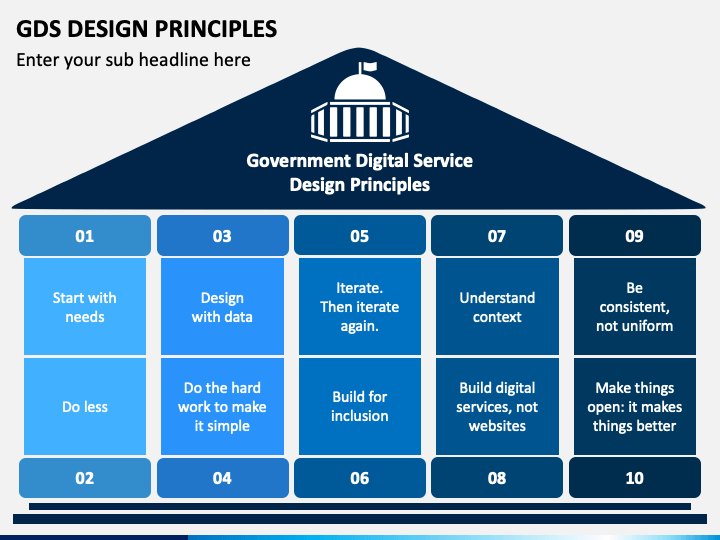 GDS DESIGN PRINCIPLES

Enter your sub headline here

Government Digital Service Design Principles

01

Start with needs

Do less

02

03

Design with data

Do the hard work to make it simple

04

05

Iterate. Then iterate again.

Build for inclusion

06

07

Understand context

Build digital services, not websites

08

09

Be consistent, not uniform

Make things open: it makes things better

10